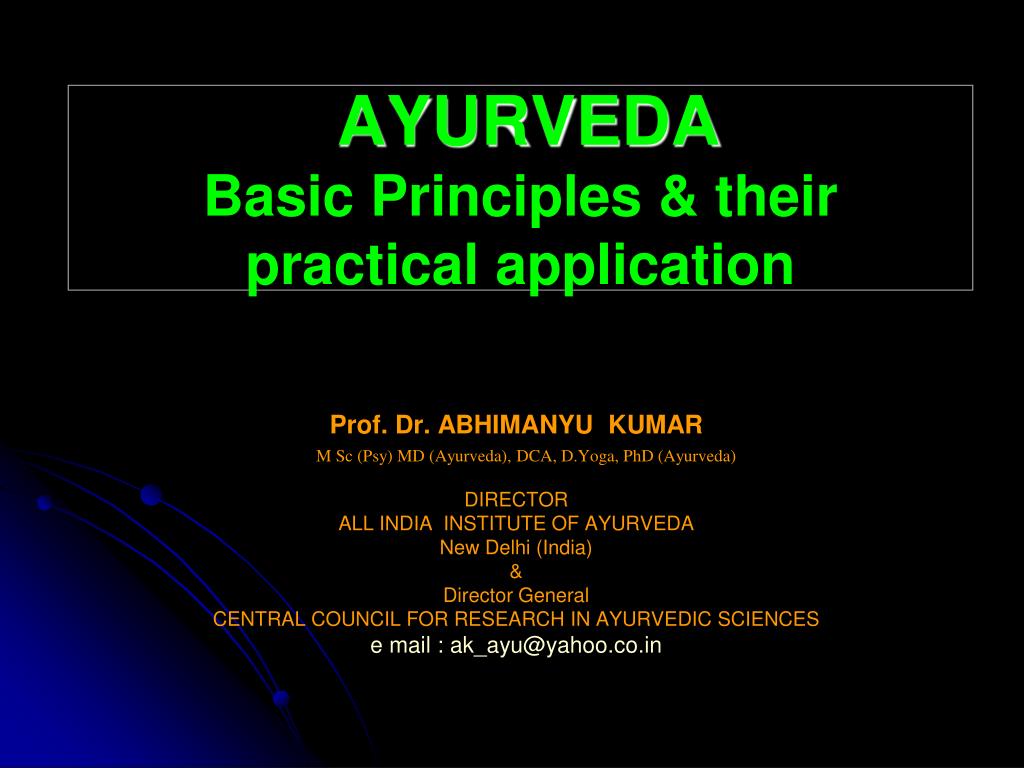 AYURVEDA
Basic Principles & their practical application

Prof. Dr. ABHIMANYU KUMAR
M Sc (Psy) MD (Ayurveda), DCA, D.Yoga, PhD (Ayurveda)

DIRECTOR
ALL INDIA INSTITUTE OF AYURVEDA
New Delhi (India)
&
Director General
CENTRAL COUNCIL FOR RESEARCH IN AYURVEDIC SCIENCES
e mail : ak_ayu@yahoo.co.in